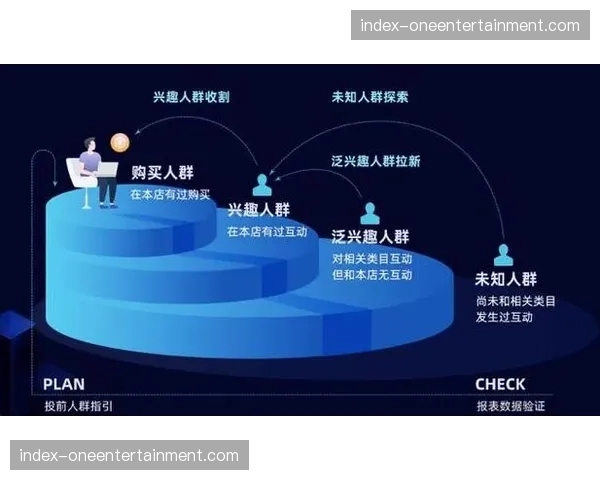 index-oneentertainment.com

兴趣人群收割

未知人群探索

泛兴趣人群拉新

购买人群
在本店有过购买

兴趣人群
在本店有过互动

泛兴趣人群
对相关类目互动
但和本店无互动

未知人群
尚未和相关类目
发生过互动

PLAN
投前人群指引

CHECK
报表数据验证

index-oneentertainment.com